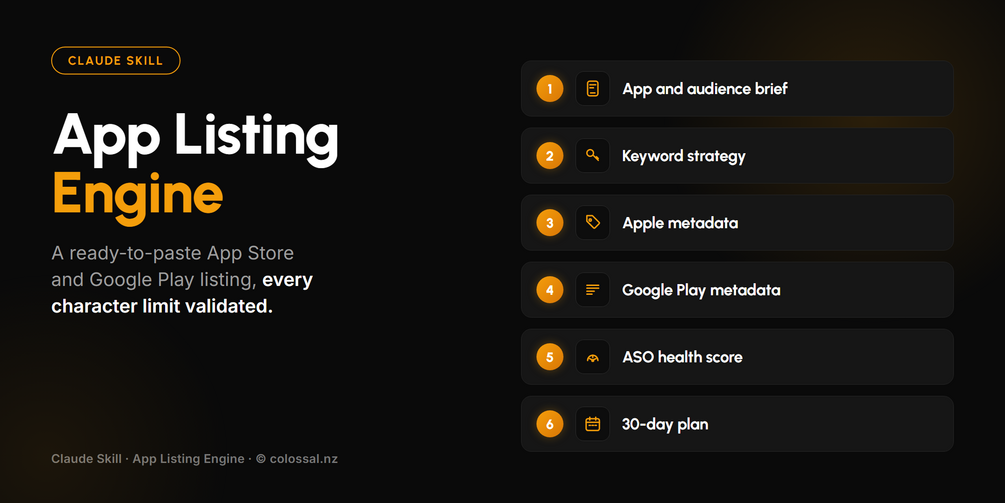 CLAUDE SKILL

App Listing Engine

A ready-to-paste App Store and Google Play listing, every character limit validated.

Claude Skill · App Listing Engine · © colossal.nz

1 App and audience brief

2 Keyword strategy

3 Apple metadata

4 Google Play metadata

5 ASO health score

6 30-day plan